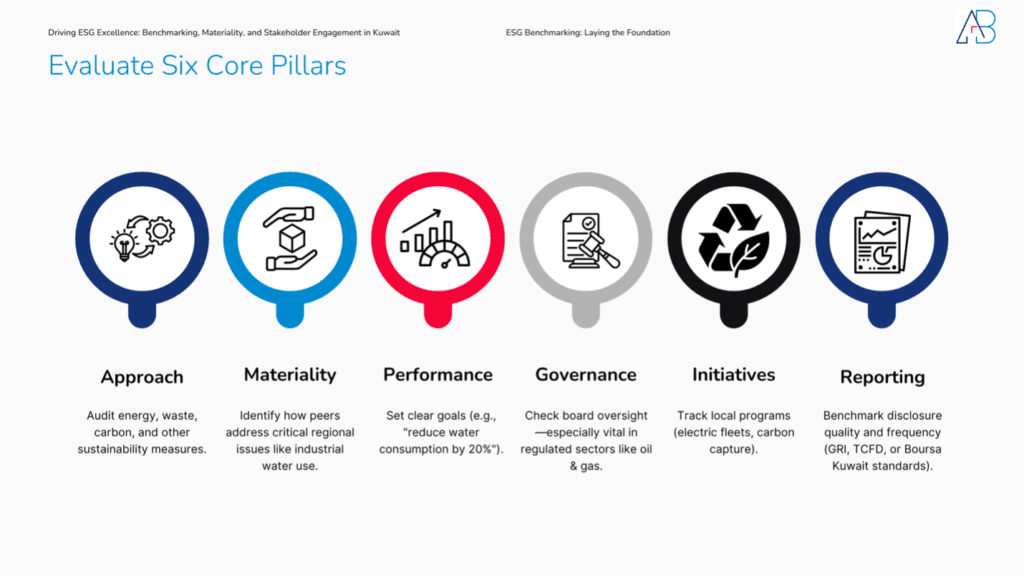 Driving ESG Excellence: Benchmarking, Materiality, and Stakeholder Engagement in Kuwait

ESG Benchmarking: Laying the Foundation

AB

Evaluate Six Core Pillars

Approach

Audit energy, waste, carbon, and other sustainability measures.

Materiality

Identify how peers address critical regional issues like industrial water use.

Performance

Set clear goals (e.g., "reduce water consumption by 20%").

Governance

Check board oversight —especially vital in regulated sectors like oil & gas.

Initiatives

Track local programs (electric fleets, carbon capture).

Reporting

Benchmark disclosure quality and frequency (GRI, TCFD, or Boursa Kuwait standards).